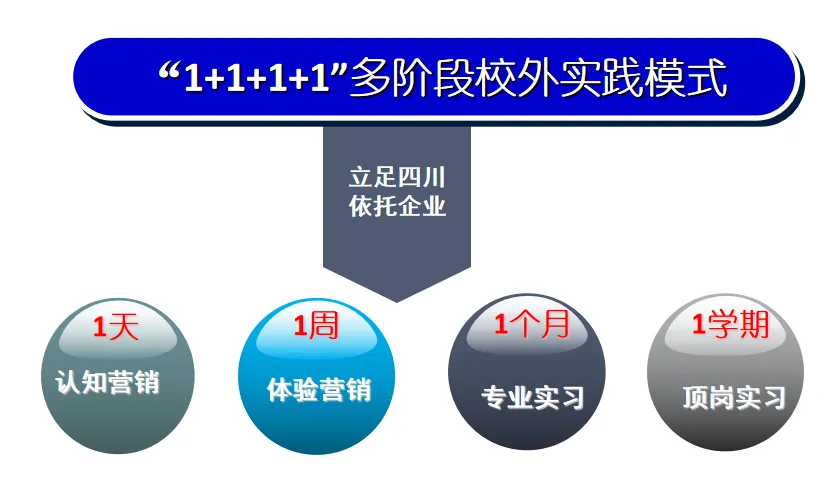 “1+1+1+1”多阶段校外实践模式

立足四川
依托企业

1天
认知营销

1周
体验营销

1个月
专业实习

1学期
顶岗实习